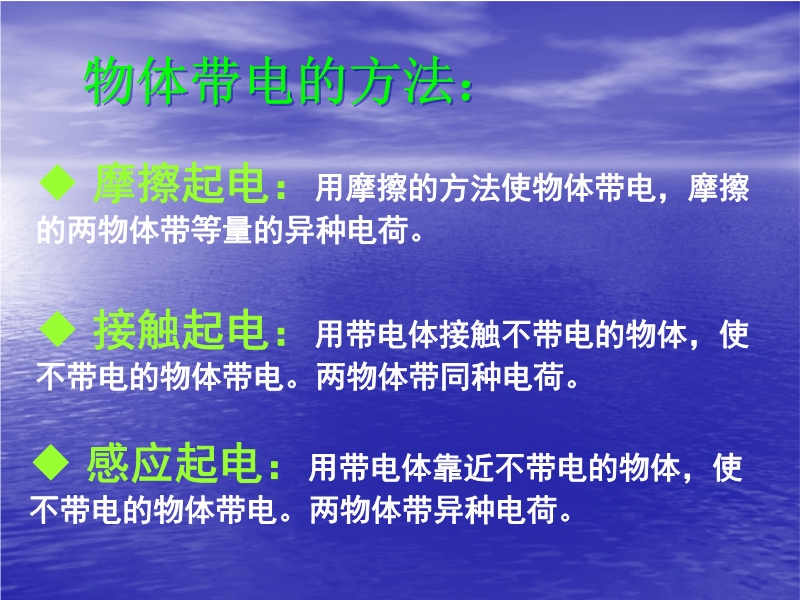 物体带电的方法：

◆ 摩擦起电：用摩擦的方法使物体带电，摩擦的两物体带等量的异种电荷。

◆ 接触起电：用带电体接触不带电的物体，使不带电的物体带电。两物体带同种电荷。

◆ 感应起电：用带电体靠近不带电的物体，使不带电的物体带电。两物体带异种电荷。